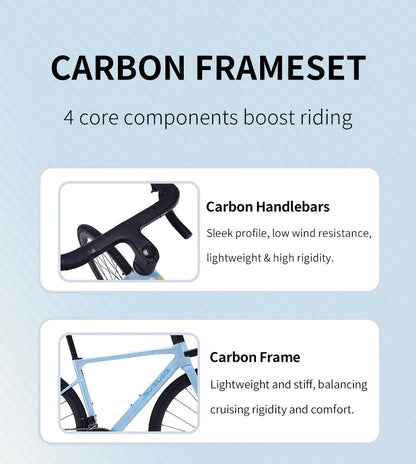 CARBON FRAMESET

4 core components boost riding

Carbon Handlebars

Sleek profile, low wind resistance, lightweight & high rigidity.

SAVA

Carbon Frame

Lightweight and stiff, balancing cruising rigidity and comfort.